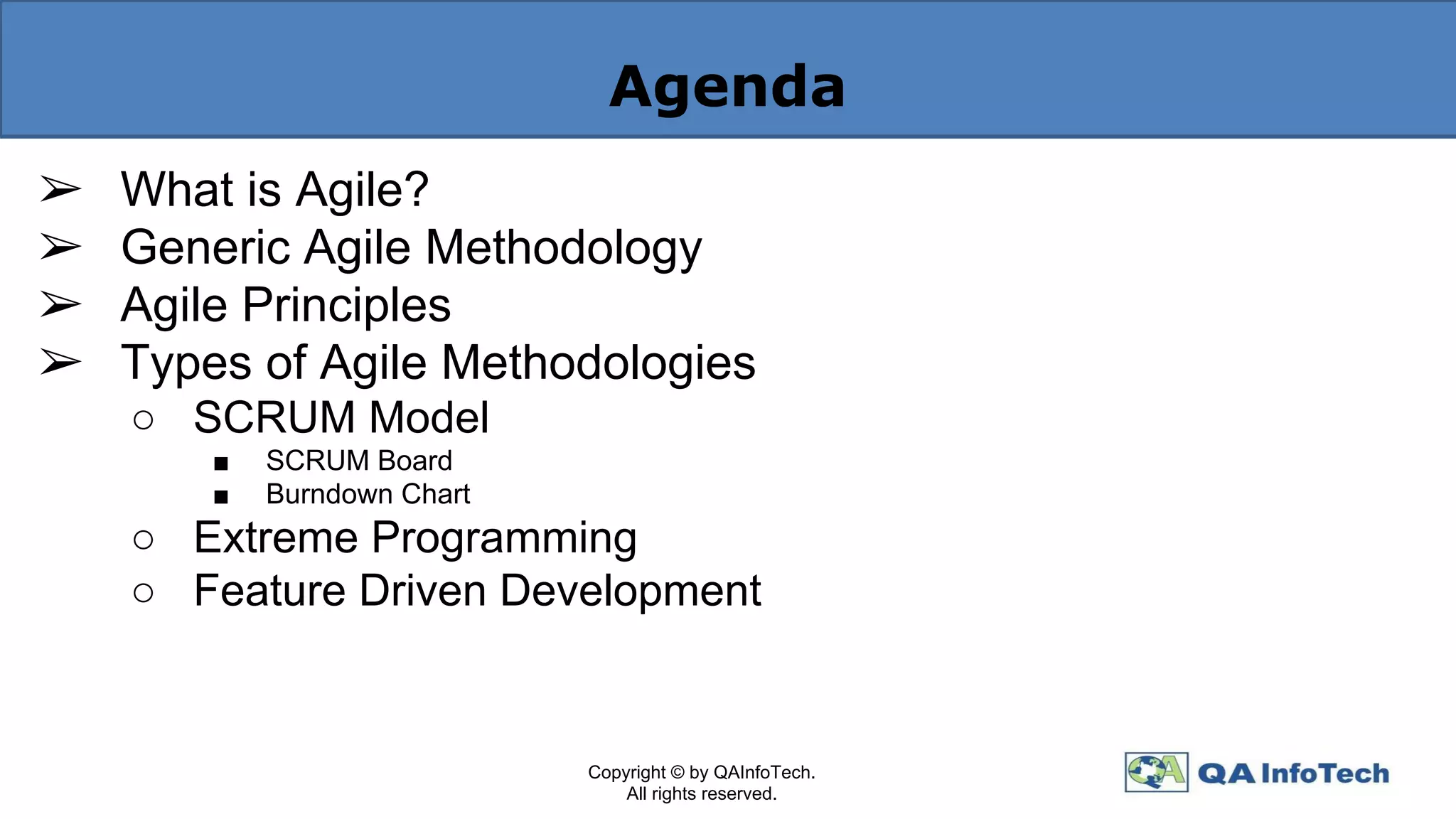 Agenda

➢ What is Agile?
➢ Generic Agile Methodology
➢ Agile Principles
➢ Types of Agile Methodologies
○ SCRUM Model
■ SCRUM Board
■ Burndown Chart
○ Extreme Programming
○ Feature Driven Development

Copyright © by QAInfoTech.
All rights reserved.

QA QA InfoTech